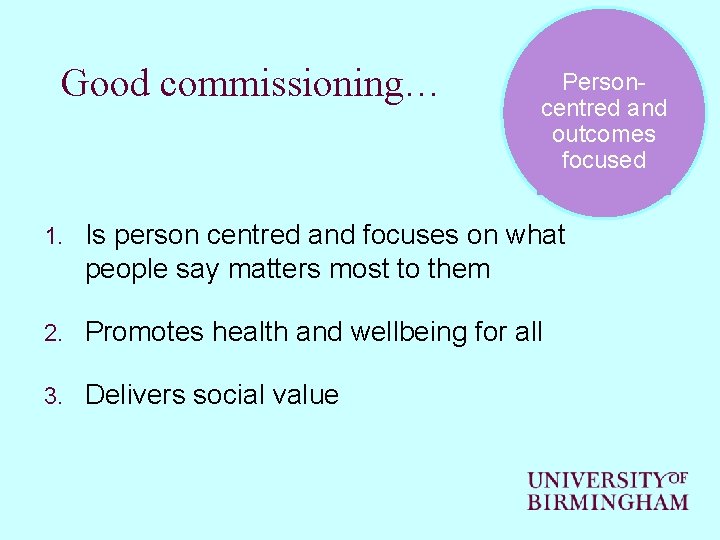 Good commissioning…

Person-centred and outcomes focused

1. Is person centred and focuses on what people say matters most to them

2. Promotes health and wellbeing for all

3. Delivers social value

UNIVERSITY OF BIRMINGHAM